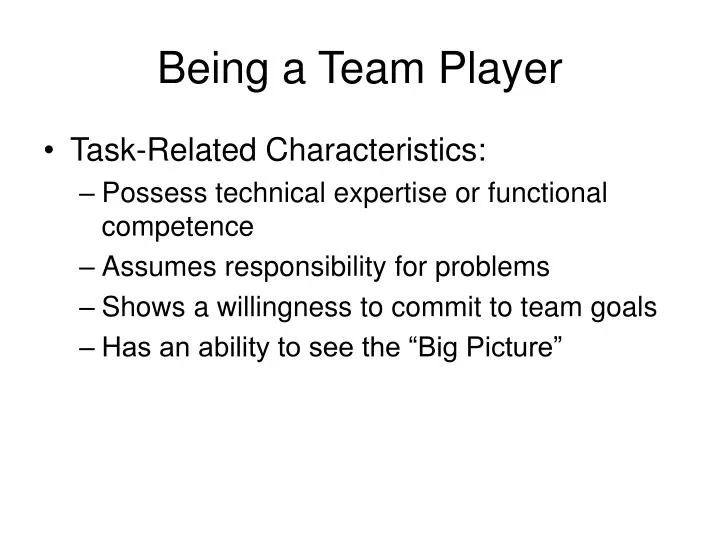 Being a Team Player

• Task-Related Characteristics:
– Possess technical expertise or functional competence
– Assumes responsibility for problems
– Shows a willingness to commit to team goals
– Has an ability to see the “Big Picture”